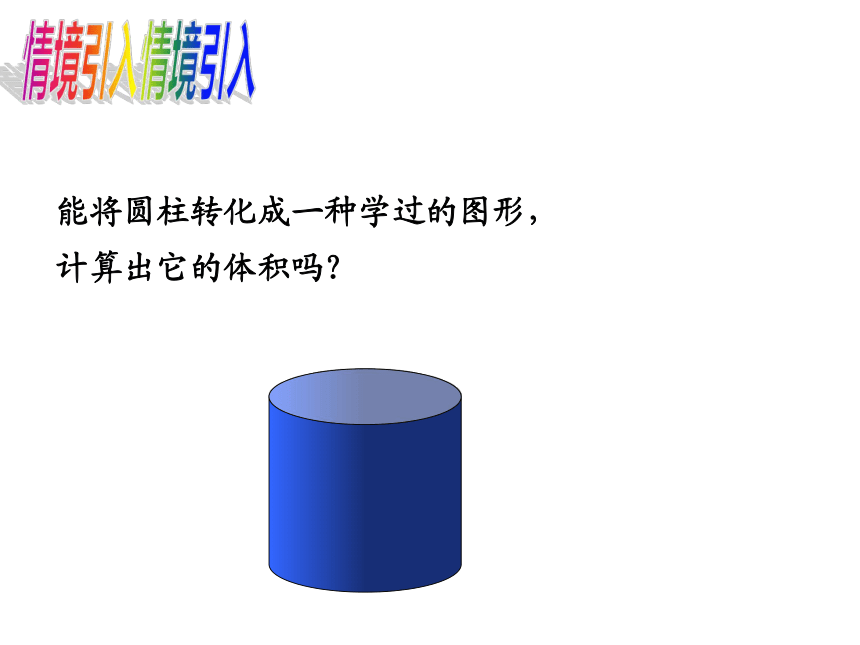 情境引入情境引入

能将圆柱转化成一种学过的图形，计算出它的体积吗?